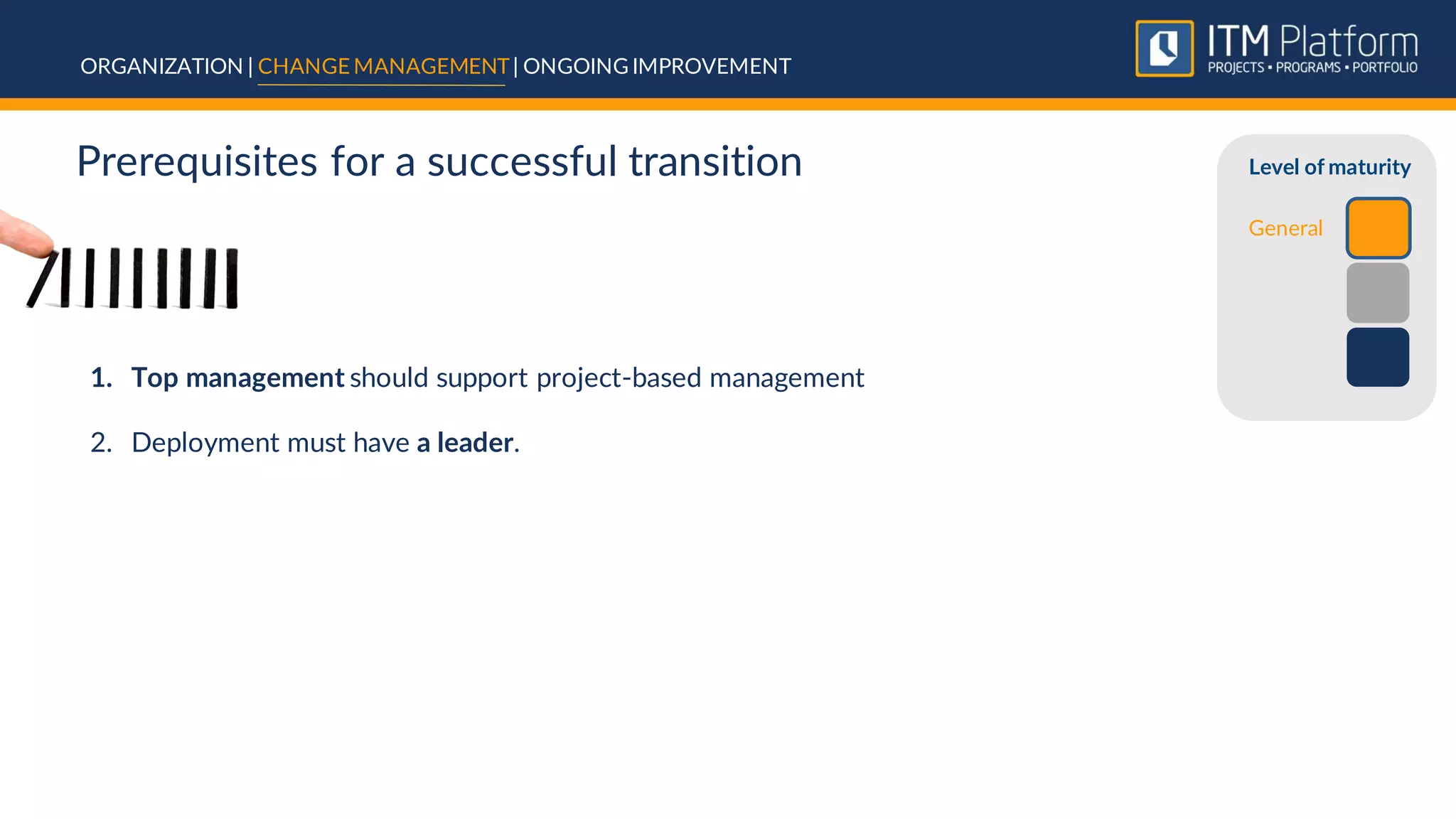 ORGANIZATION | CHANGE MANAGEMENT | ONGOING IMPROVEMENT

ITM Platform
PROJECTS • PROGRAMS • PORTFOLIO

Prerequisites for a successful transition

Level of maturity

General

1. Top management should support project-based management

2. Deployment must have a leader.